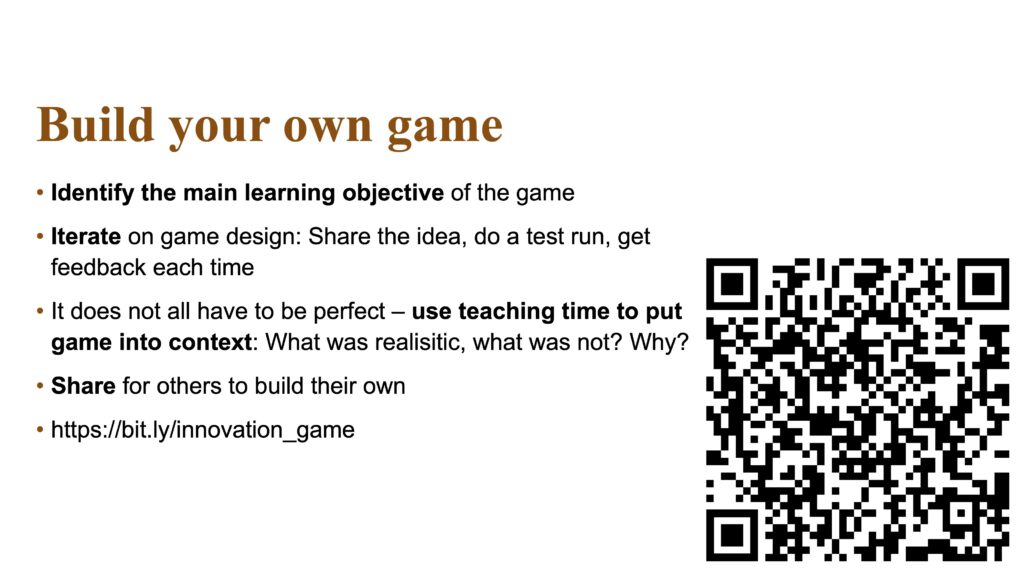 Build your own game

• Identify the main learning objective of the game

• Iterate on game design: Share the idea, do a test run, get feedback each time

• It does not all have to be perfect – use teaching time to put game into context: What was realisitic, what was not? Why?

• Share for others to build their own

• https://bit.ly/innovation_game